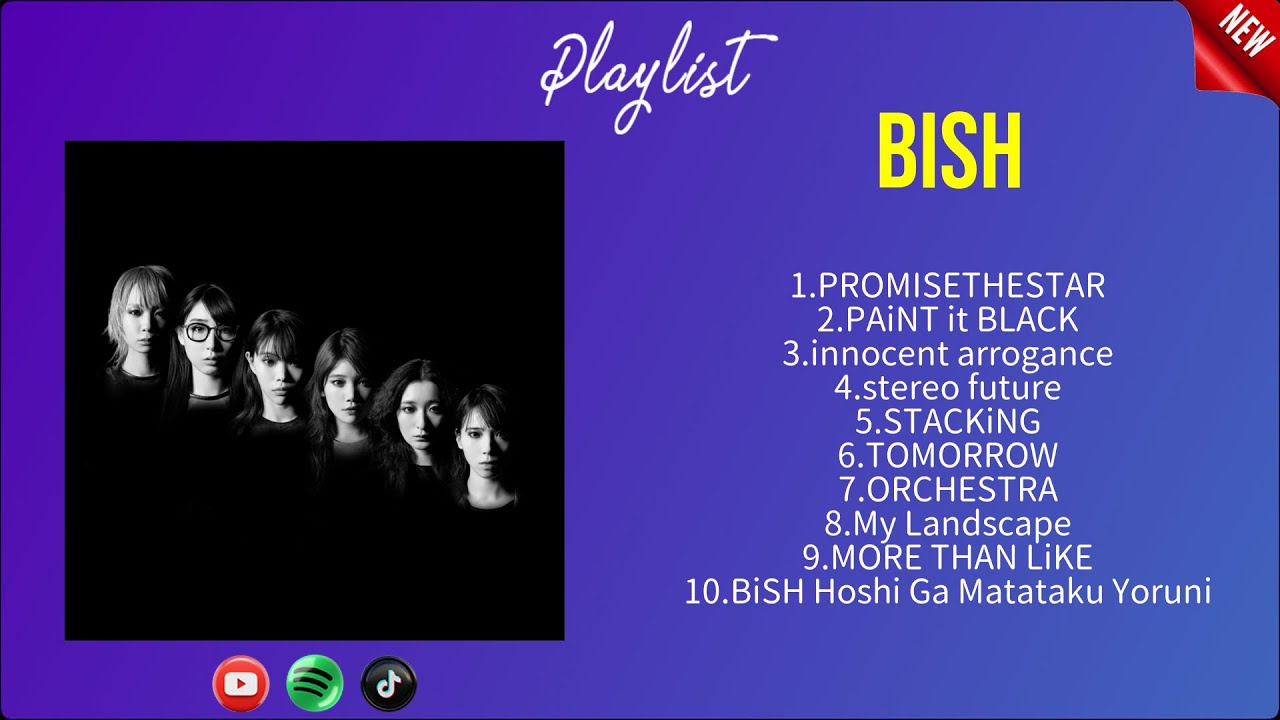 Playlist

NEW

BISH

1.PROMISETHESTAR
2.PAiNT it BLACK
3.innocent arrogance
4.stereo future
5.STACKiNG
6.TOMORROW
7.ORCHESTRA
8.My Landscape
9.MORE THAN LiKE
10.BiSH Hoshi Ga Matataku Yoruni